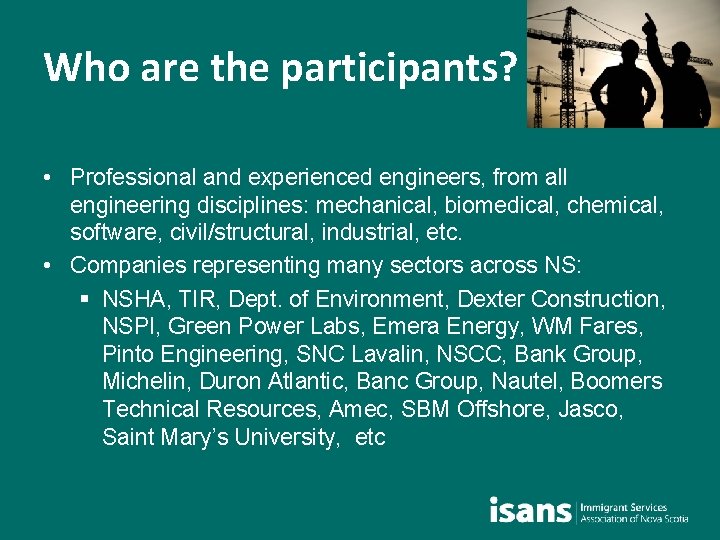 Who are the participants?

• Professional and experienced engineers, from all engineering disciplines: mechanical, biomedical, chemical, software, civil/structural, industrial, etc.

• Companies representing many sectors across NS:

▪ NSHA, TIR, Dept. of Environment, Dexter Construction, NSPI, Green Power Labs, Emera Energy, WM Fares, Pinto Engineering, SNC Lavalin, NSCC, Bank Group, Michelin, Duron Atlantic, Banc Group, Nautel, Boomers Technical Resources, Amec, SBM Offshore, Jasco, Saint Mary's University, etc

isans Immigrant Services Association of Nova Scotia